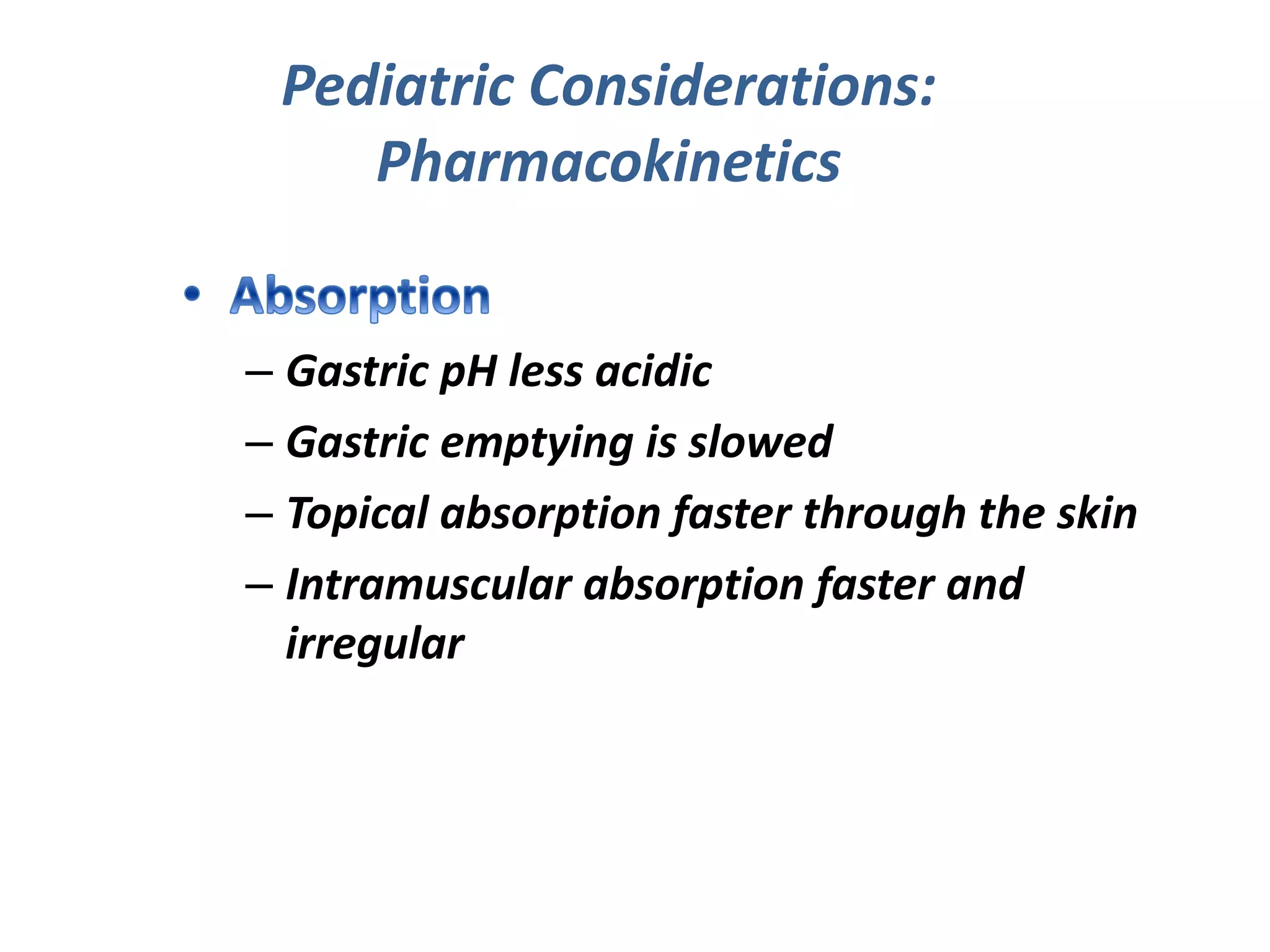 Pediatric Considerations: Pharmacokinetics

• Absorption
– Gastric pH less acidic
– Gastric emptying is slowed
– Topical absorption faster through the skin
– Intramuscular absorption faster and irregular